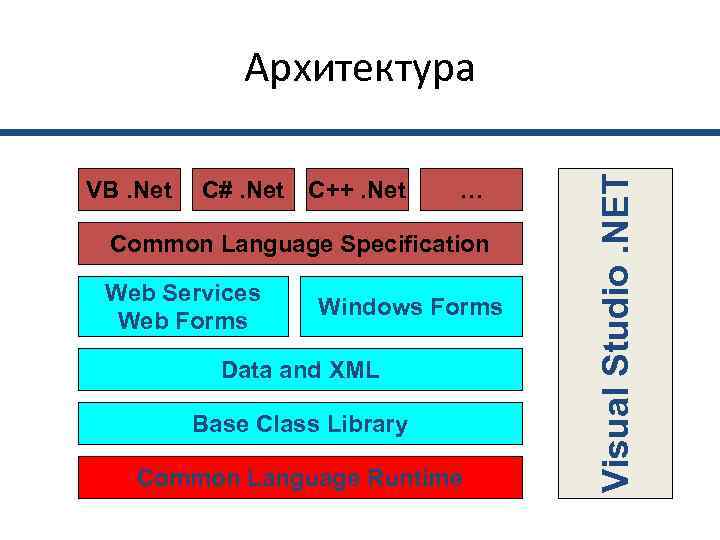 Архитектура

VB .Net

C# .Net

C++ .Net

…

Common Language Specification

Web Services
Web Forms

Windows Forms

Data and XML

Base Class Library

Common Language Runtime

Visual Studio .NET